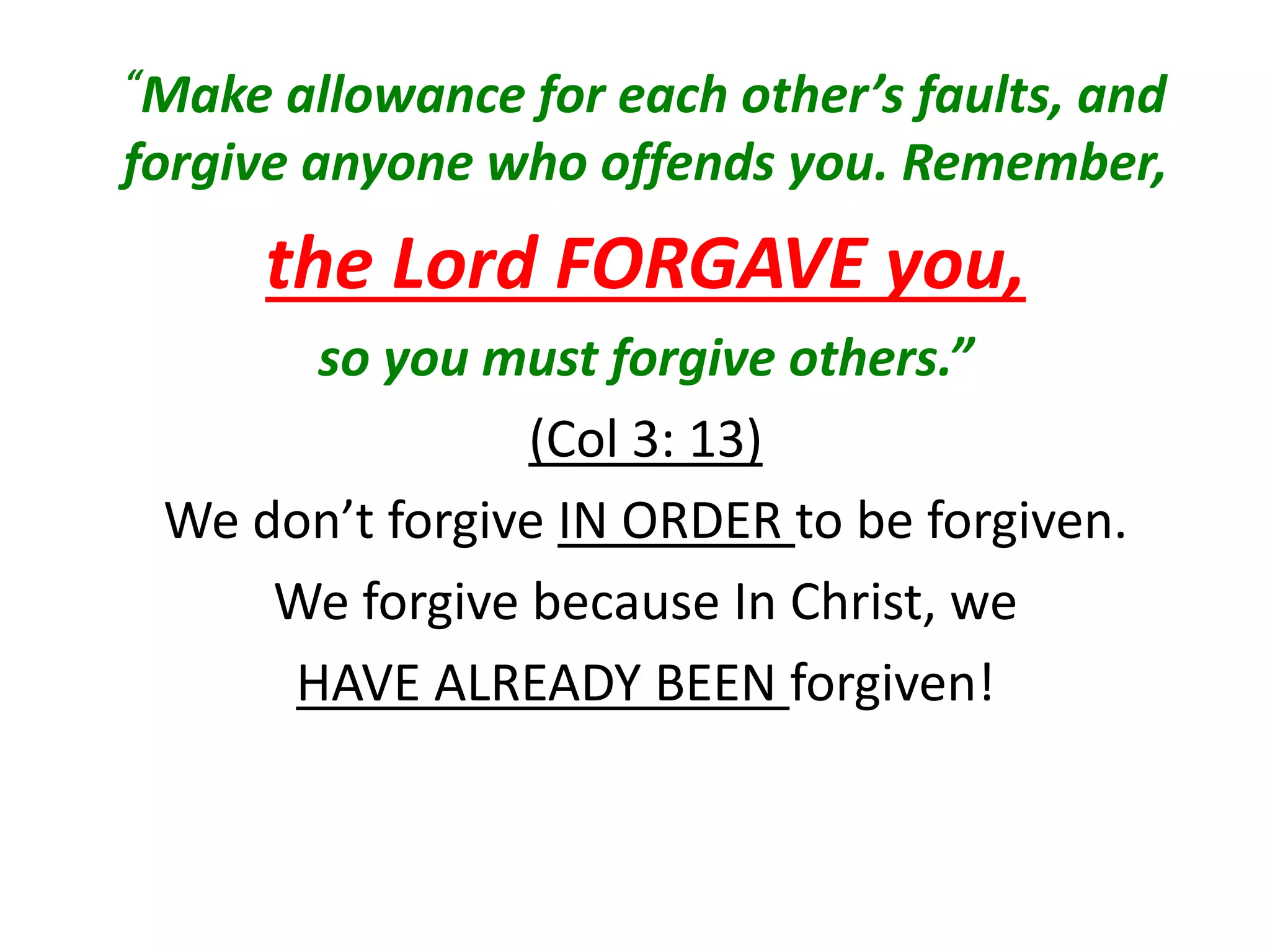 “Make allowance for each other’s faults, and forgive anyone who offends you. Remember,

the Lord FORGAVE you,

so you must forgive others.”

(Col 3: 13)

We don’t forgive IN ORDER to be forgiven.

We forgive because In Christ, we HAVE ALREADY BEEN forgiven!